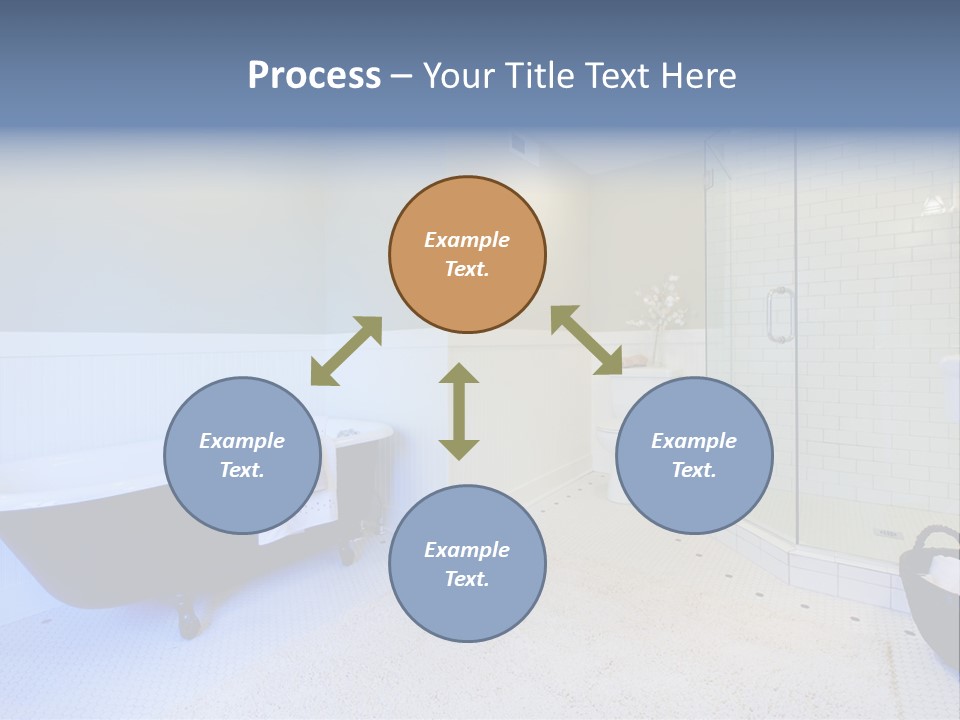 Process – Your Title Text Here

Example Text.

Example Text.

Example Text.

Example Text.